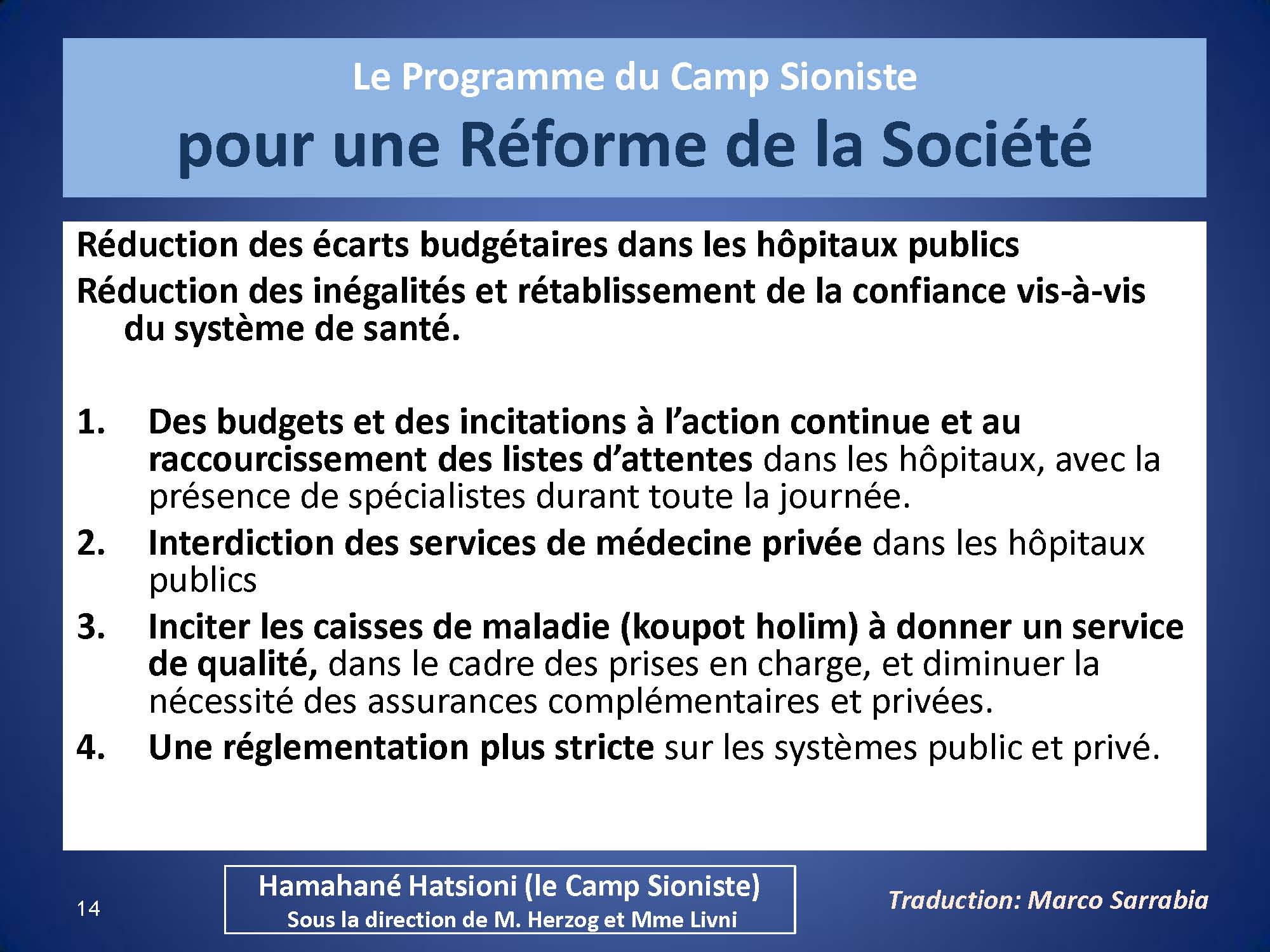 Le Programme du Camp Sioniste
pour une Réforme de la Société

Réduction des écarts budgétaires dans les hôpitaux publics

Réduction des inégalités et rétablissement de la confiance vis-à-vis du système de santé.

1. Des budgets et des incitations à l'action continue et au raccourcissement des listes d'attentes dans les hôpitaux, avec la présence de spécialistes durant toute la journée.
2. Interdiction des services de médecine privée dans les hôpitaux publics
3. Inciter les caisses de maladie (koupot holim) à donner un service de qualité, dans le cadre des prises en charge, et diminuer la nécessité des assurances complémentaires et privées.
4. Une réglementation plus stricte sur les systèmes public et privé.

14

Hamahané Hatsioni (le Camp Sioniste)
Sous la direction de M. Herzog et Mme Livni

Traduction: Marco Sarrabia